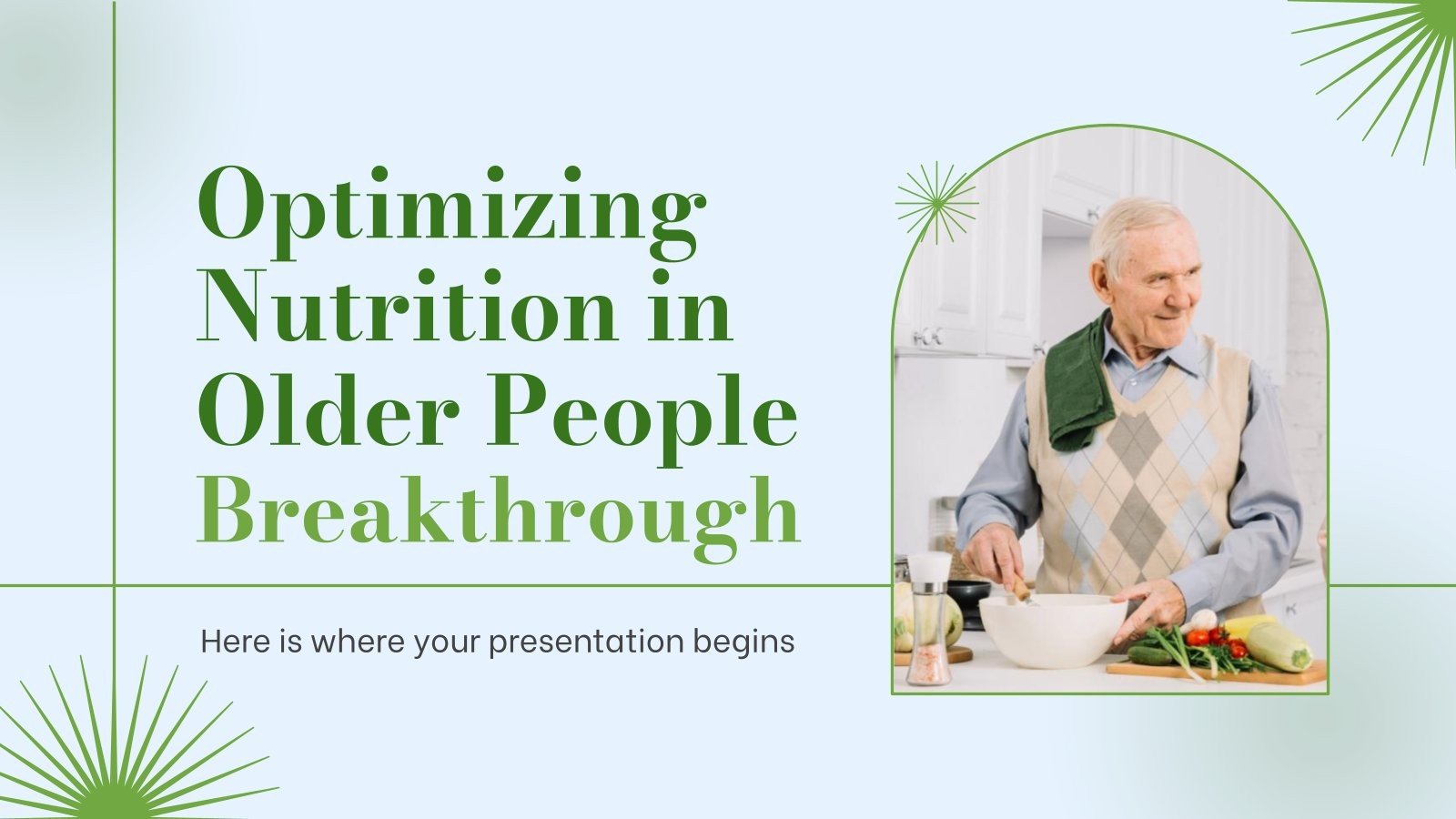 Optimizing Nutrition in Older People Breakthrough

Here is where your presentation begins